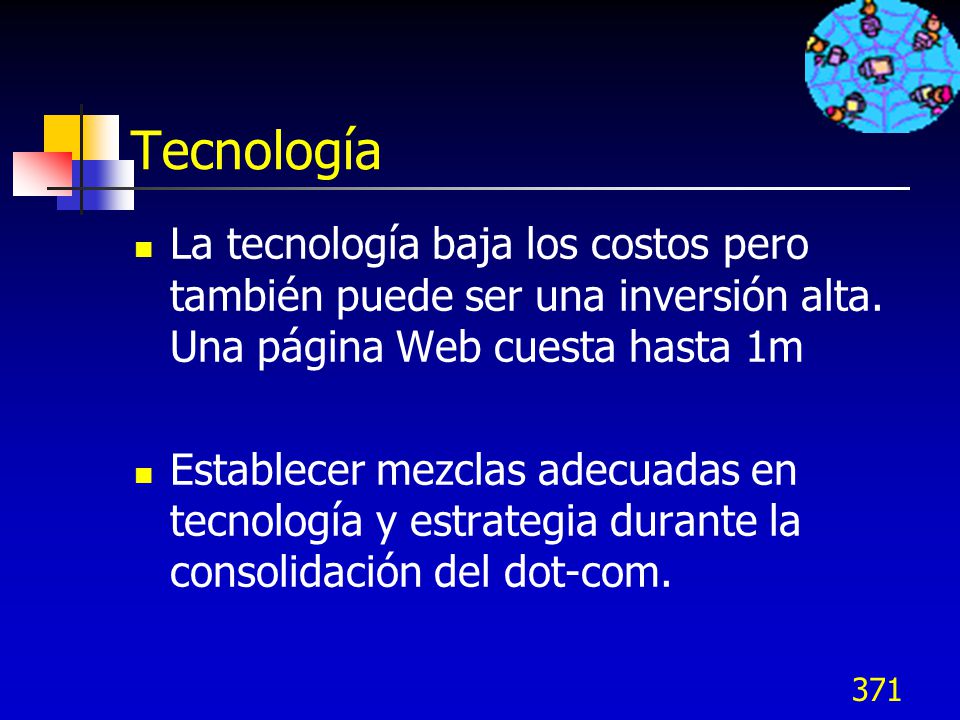 Tecnología

- La tecnología baja los costos pero también puede ser una inversión alta. Una página Web cuesta hasta 1m

- Establecer mezclas adecuadas en tecnología y estrategia durante la consolidación del dot-com.

371